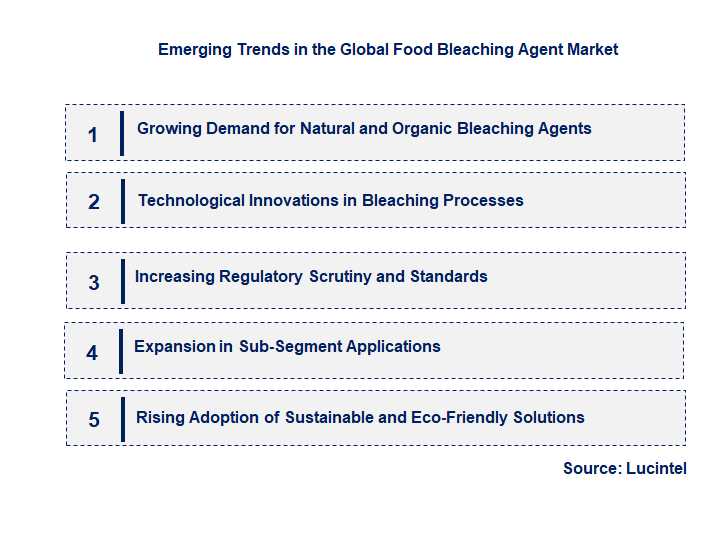 Emerging Trends in the Global Food Bleaching Agent Market

1 Growing Demand for Natural and Organic Bleaching Agents

2 Technological Innovations in Bleaching Processes

3 Increasing Regulatory Scrutiny and Standards

4 Expansion in Sub-Segment Applications

5 Rising Adoption of Sustainable and Eco-Friendly Solutions

Source: Lucintel